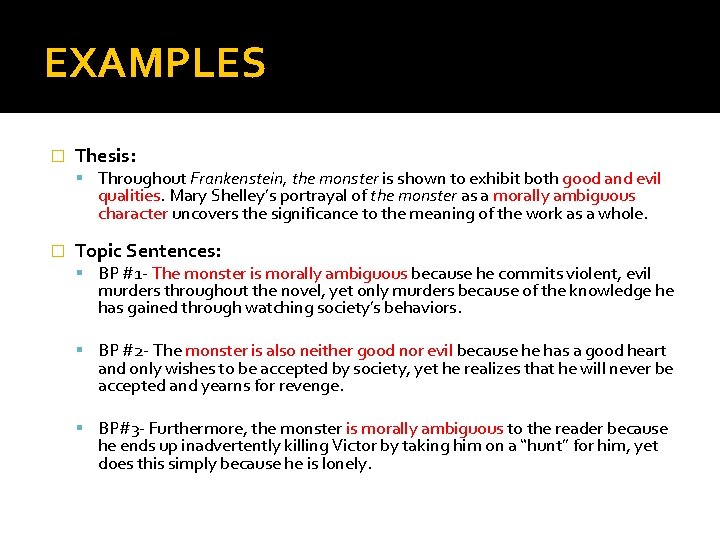 EXAMPLES

Thesis:

Throughout Frankenstein, the monster is shown to exhibit both good and evil qualities. Mary Shelley's portrayal of the monster as a morally ambiguous character uncovers the significance to the meaning of the work as a whole.

Topic Sentences:

BP #1- The monster is morally ambiguous because he commits violent, evil murders throughout the novel, yet only murders because of the knowledge he has gained through watching society's behaviors.

BP #2- The monster is also neither good nor evil because he has a good heart and only wishes to be accepted by society, yet he realizes that he will never be accepted and yearns for revenge.

BP#3- Furthermore, the monster is morally ambiguous to the reader because he ends up inadvertently killing Victor by taking him on a "hunt" for him, yet does this simply because he is lonely.